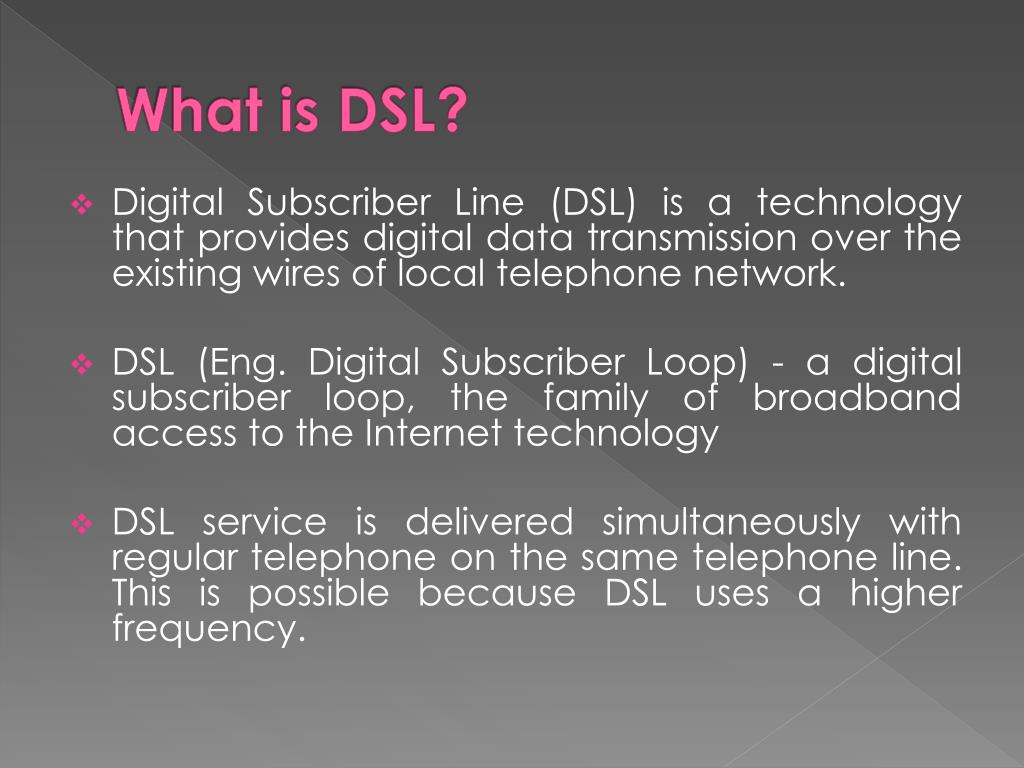 What is DSL?

❖ Digital Subscriber Line (DSL) is a technology that provides digital data transmission over the existing wires of local telephone network.

❖ DSL (Eng. Digital Subscriber Loop) - a digital subscriber loop, the family of broadband access to the Internet technology

❖ DSL service is delivered simultaneously with regular telephone on the same telephone line. This is possible because DSL uses a higher frequency.